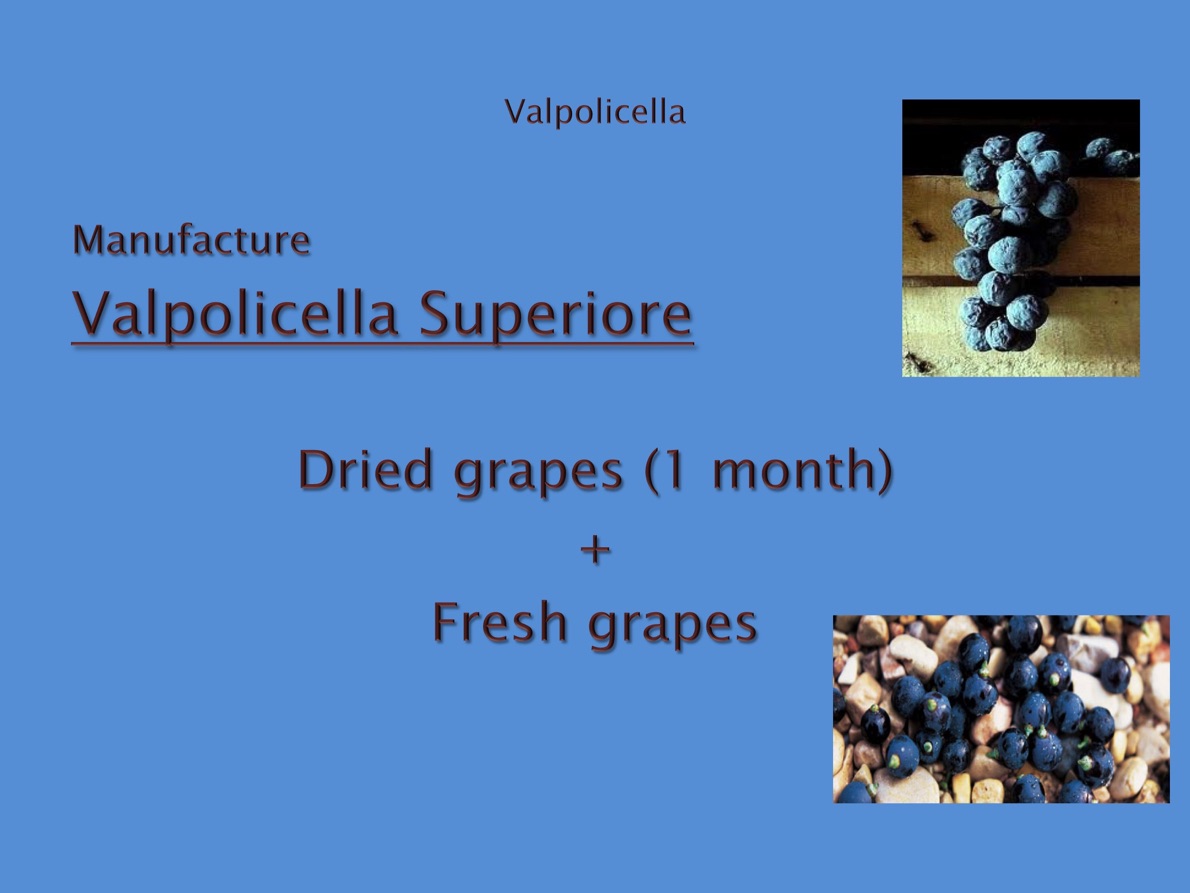 Valpolicella

Manufacture

Valpolicella Superiore

Dried grapes (1 month)
+
Fresh grapes